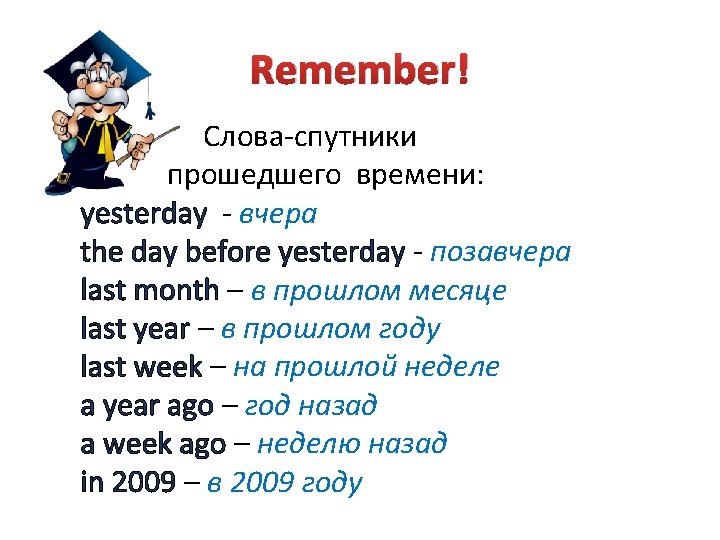 Remember!

Слова-спутники прошедшего времени:

yesterday - вчера
the day before yesterday - позавчера
last month – в прошлом месяце
last year – в прошлом году
last week – на прошлой неделе
a year ago – год назад
a week ago – неделю назад
in 2009 – в 2009 году